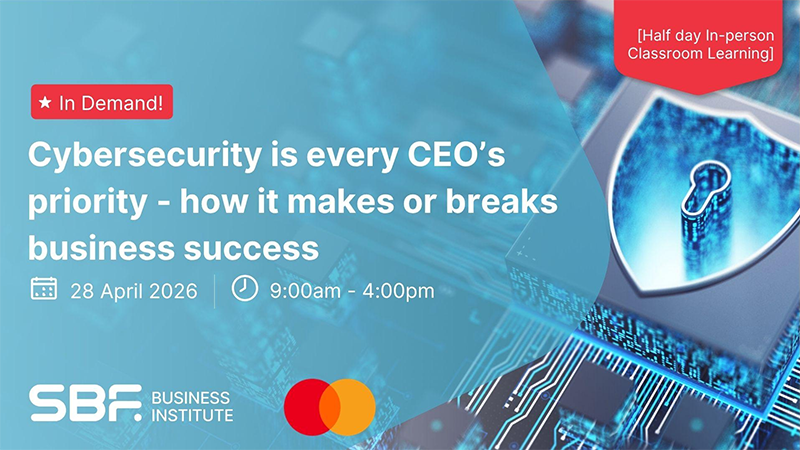 [Half day In-person Classroom Learning]

★ In Demand!

Cybersecurity is every CEO's priority - how it makes or breaks business success

28 April 2026 | 9:00am - 4:00pm

SBF. BUSINESS INSTITUTE